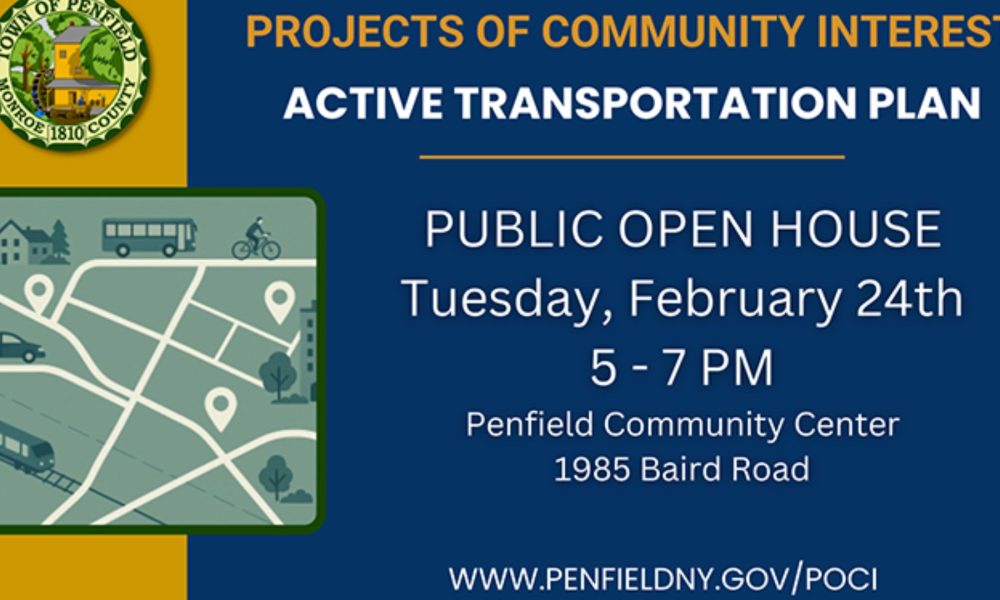 TOWN OF PENFIELD
MONROE 1810 COUNTY

PROJECTS OF COMMUNITY INTEREST

ACTIVE TRANSPORTATION PLAN

PUBLIC OPEN HOUSE
Tuesday, February 24th
5 - 7 PM
Penfield Community Center
1985 Baird Road

WWW.PENFIELDNY.GOV/POCI